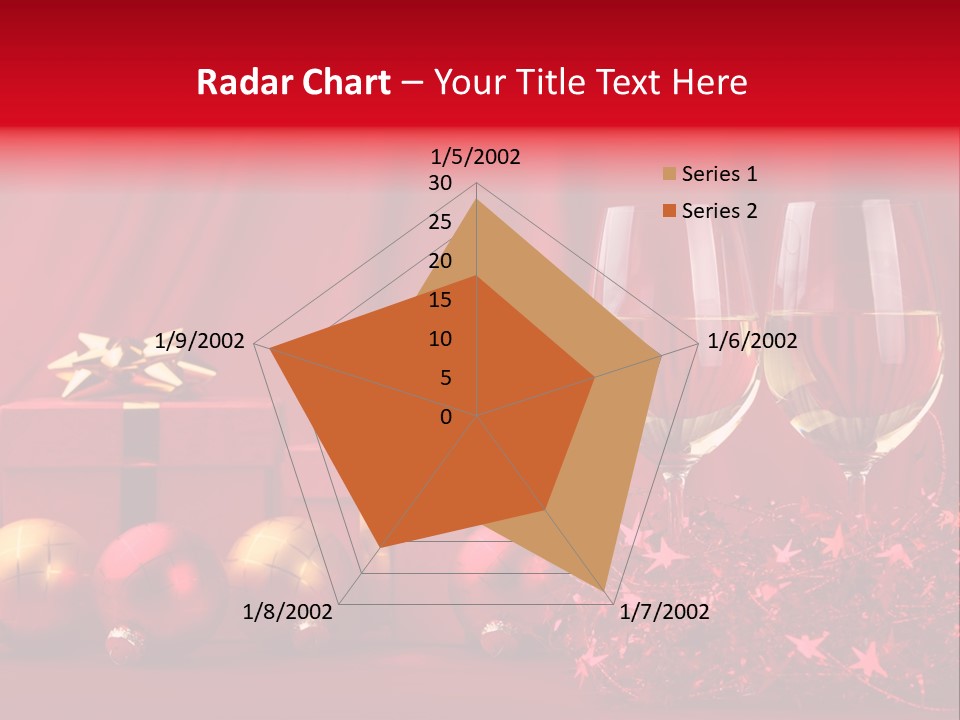 Radar Chart – Your Title Text Here

1/5/2002
30
25
20
15
10
5
0
1/6/2002
1/7/2002
1/8/2002
1/9/2002

Series 1
Series 2